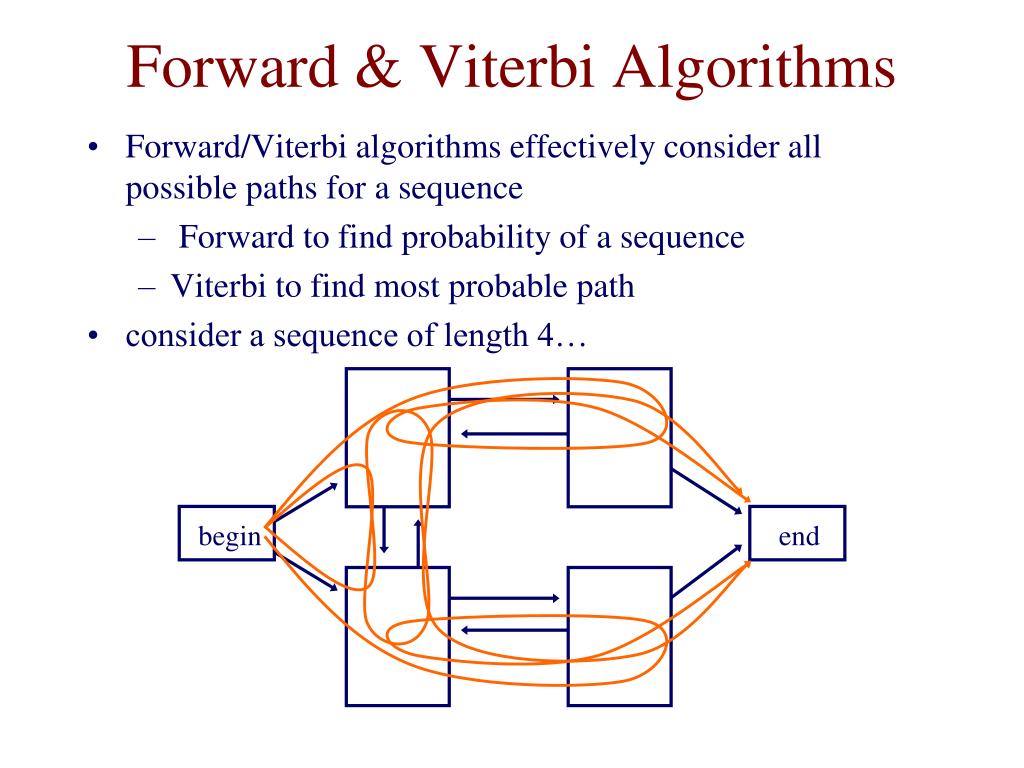 Forward & Viterbi Algorithms

• Forward/Viterbi algorithms effectively consider all possible paths for a sequence
– Forward to find probability of a sequence
– Viterbi to find most probable path
• consider a sequence of length 4…

begin

end